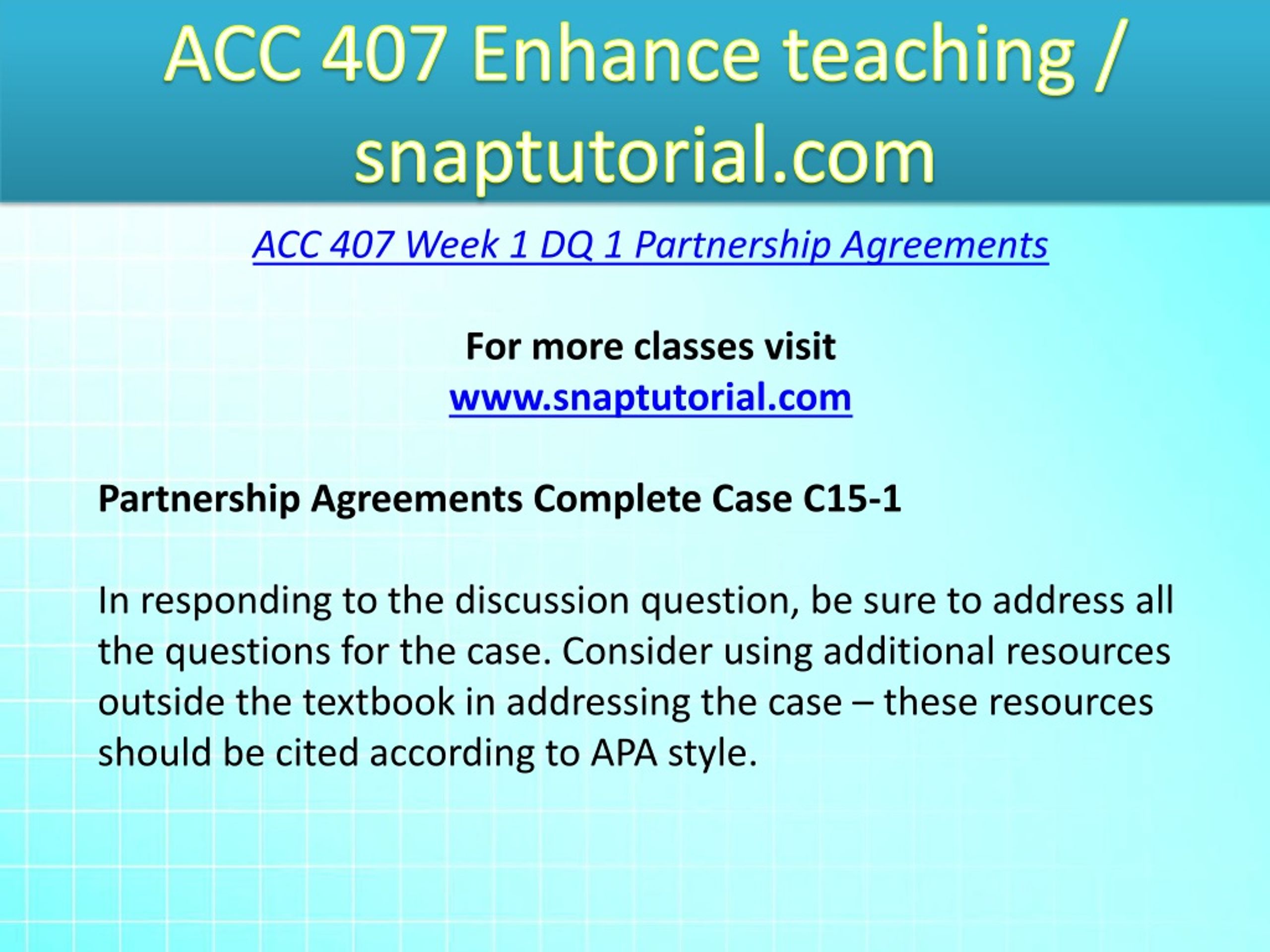 ACC 407 Enhance teaching / snaptutorial.com

ACC 407 Week 1 DQ 1 Partnership Agreements

For more classes visit
www.snaptutorial.com

Partnership Agreements Complete Case C15-1

In responding to the discussion question, be sure to address all the questions for the case. Consider using additional resources outside the textbook in addressing the case – these resources should be cited according to APA style.